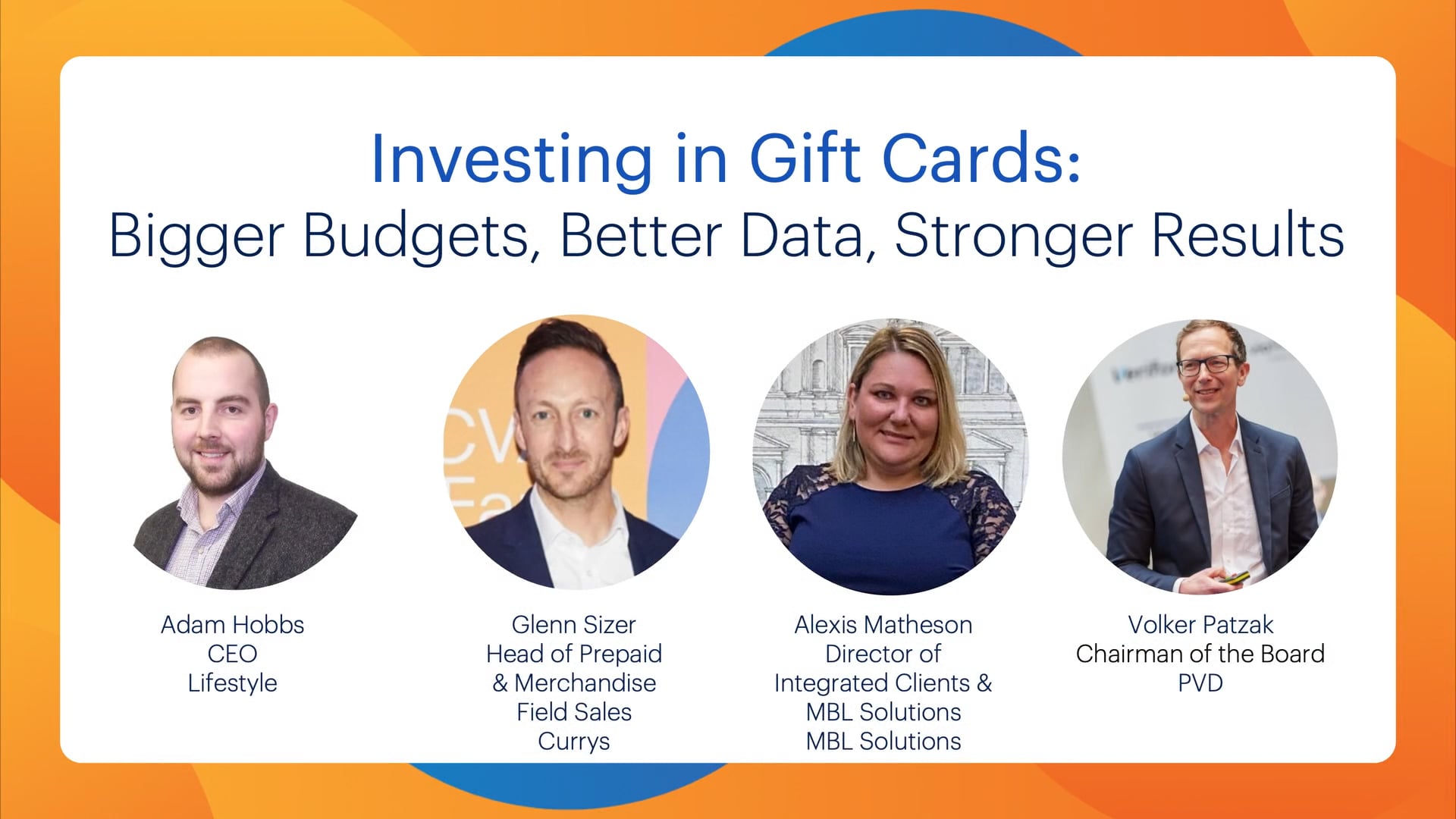 Investing in Gift Cards:
Bigger Budgets, Better Data, Stronger Results

Adam Hobbs
CEO
Lifestyle

Glenn Sizer
Head of Prepaid & Merchandise Field Sales
Currys

Alexis Matheson
Director of Integrated Clients & MBL Solutions
MBL Solutions

Volker Patzak
Chairman of the Board
PVD